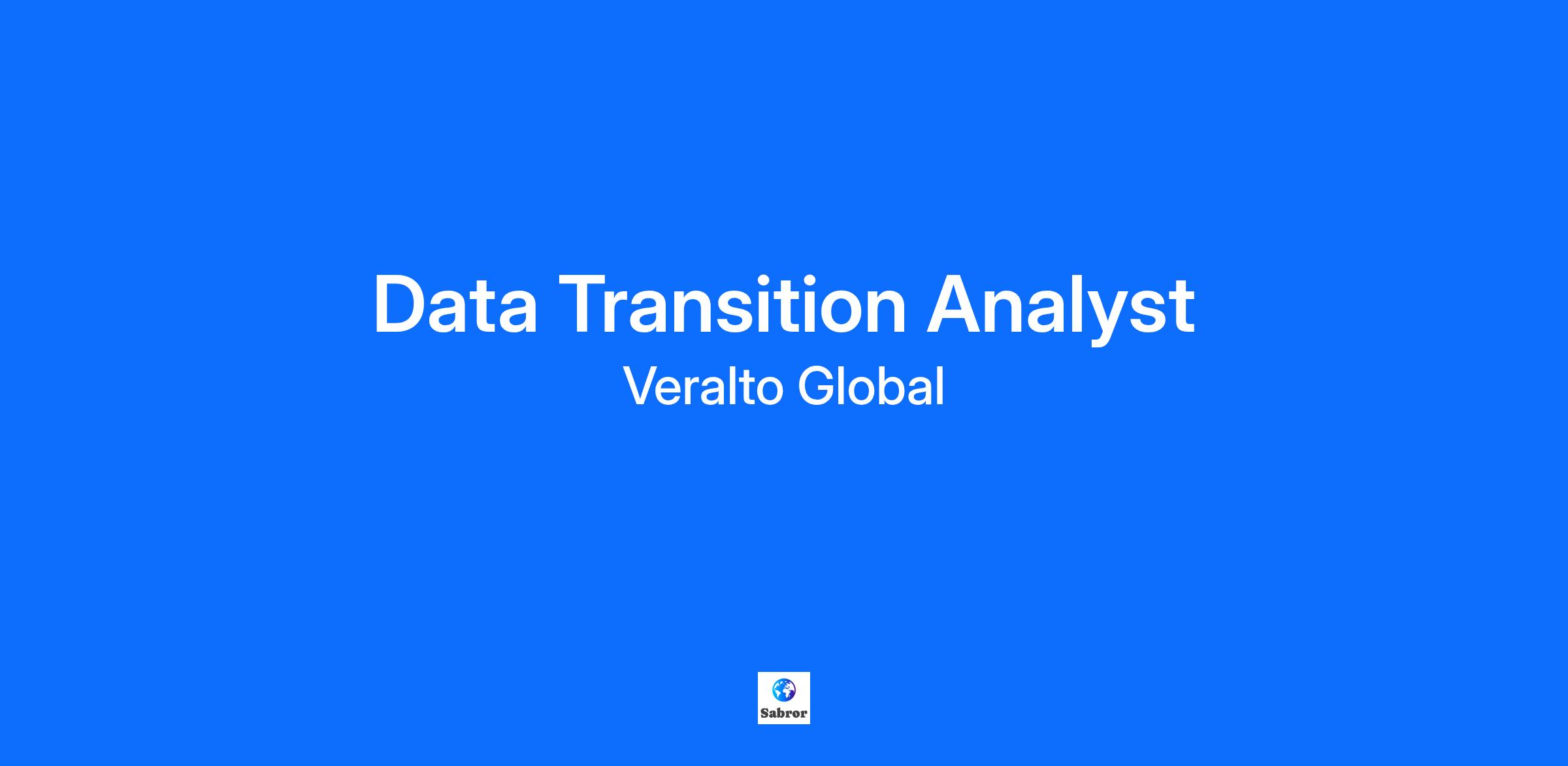 Data Transition Analyst
Veralto Global

Sabror